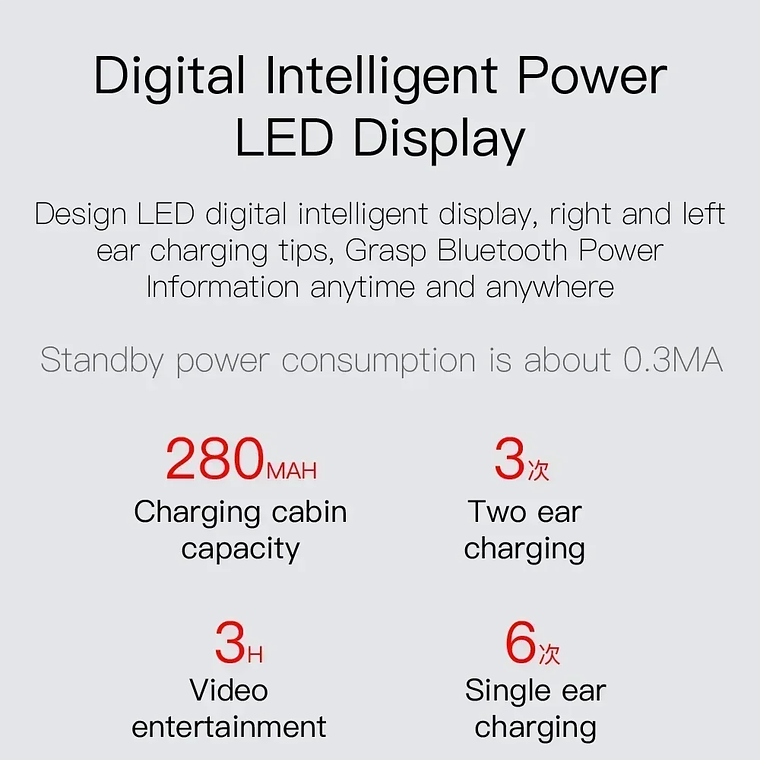 Digital Intelligent Power LED Display

Design LED digital intelligent display, right and left ear charging tips, Grasp Bluetooth Power Information anytime and anywhere

Standby power consumption is about 0.3MA

280MAH
Charging cabin capacity

3次
Two ear charging

3H
Video entertainment

6次
Single ear charging